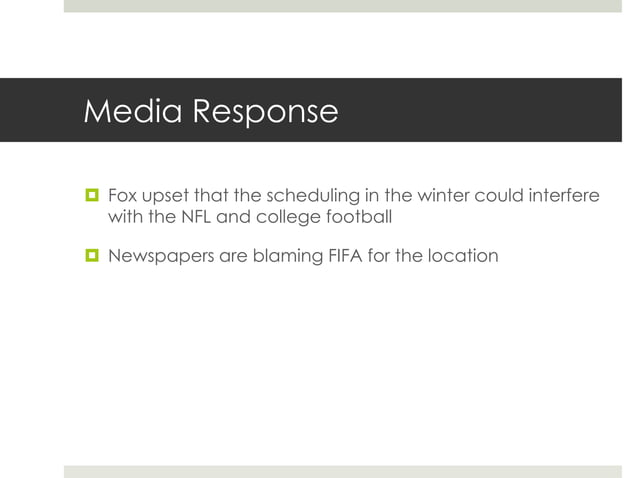 Media Response

Fox upset that the scheduling in the winter could interfere with the NFL and college football

Newspapers are blaming FIFA for the location